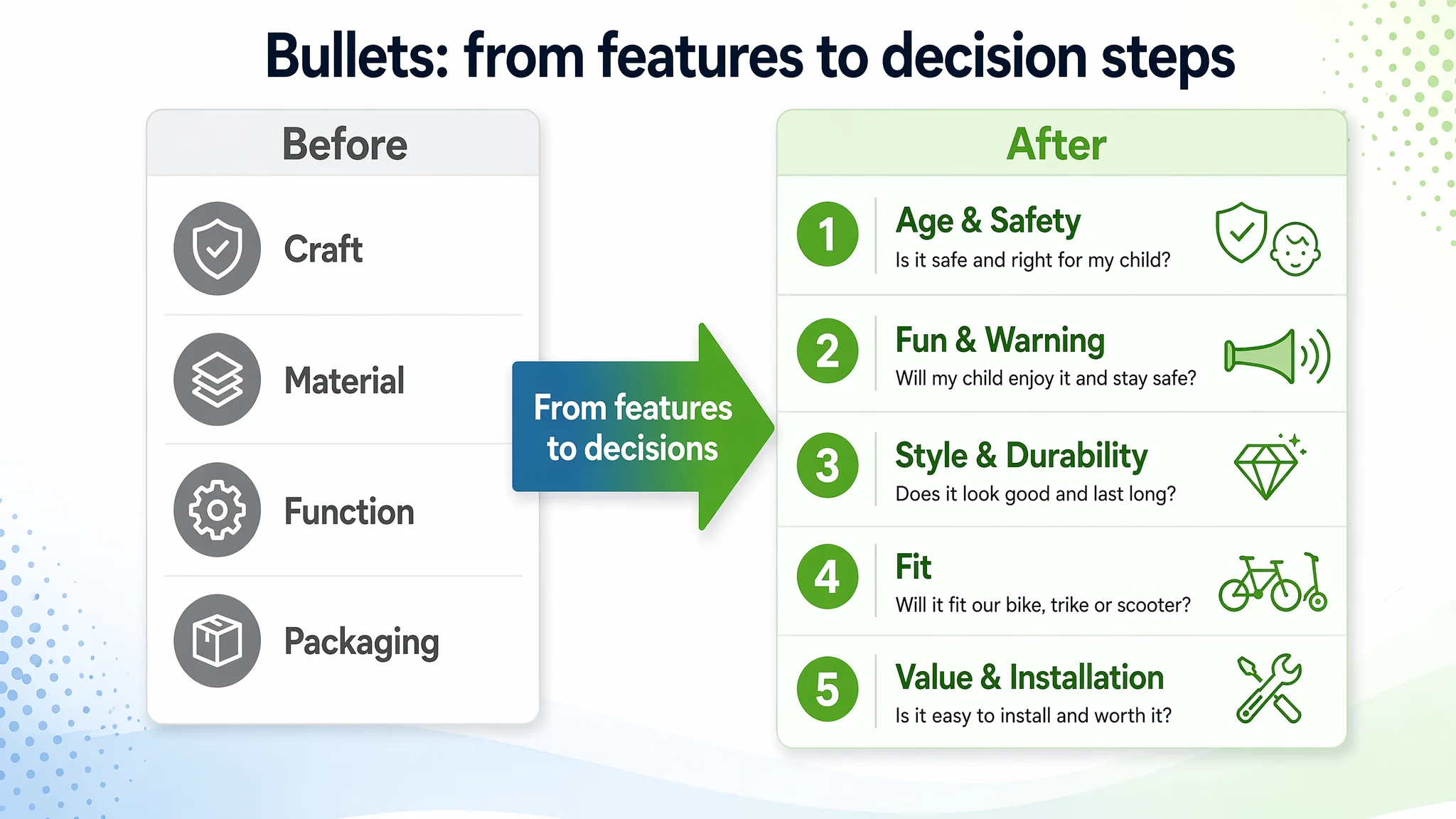 Bullets: from features to decision steps

Before

Craft

Material

Function

Packaging

From features to decisions

After

1
Age & Safety
Is it safe and right for my child?

2
Fun & Warning
Will my child enjoy it and stay safe?

3
Style & Durability
Does it look good and last long?

4
Fit
Will it fit our bike, trike or scooter?

5
Value & Installation
Is it easy to install and worth it?